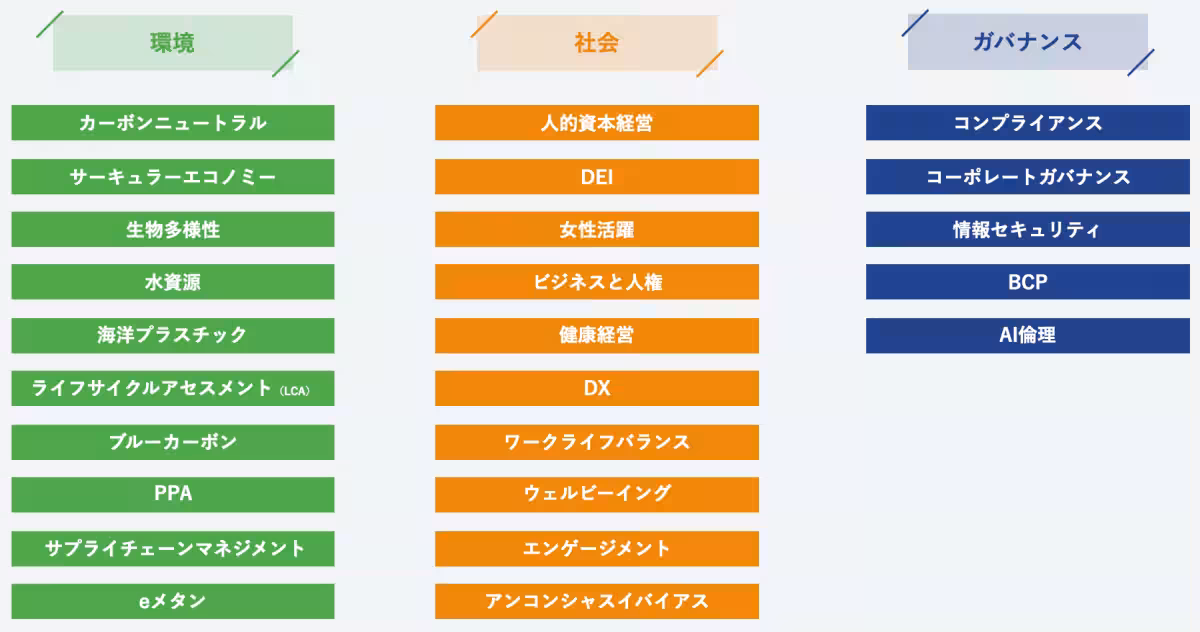 環境

カーボンニュートラル

サーキュラーエコノミー

生物多様性

水資源

海洋プラスチック

ライフサイクルアセスメント (LCA)

ブルーカーボン

PPA

サプライチェーンマネジメント

eメタン

社会

人的資本経営

DEI

女性活躍

ビジネスと人権

健康経営

DX

ワークライフバランス

ウェルビーイング

エンゲージメント

アンコンシャスバイアス

ガバナンス

コンプライアンス

コーポレートガバナンス

情報セキュリティ

BCP

AI倫理